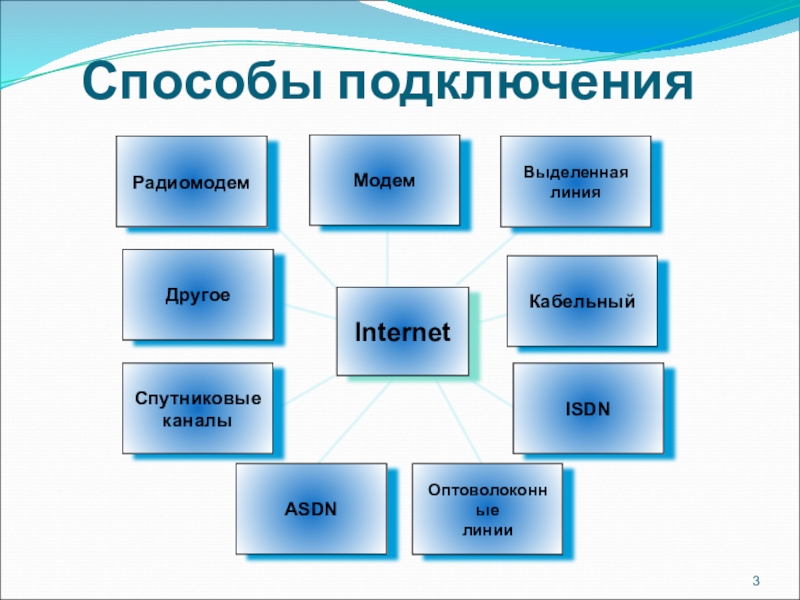 Способы подключения

Радиомодем

Модем

Выделенная линия

Другое

Internet

Кабельный

Спутниковые каналы

ISDN

ASDN

Оптоволоконные линии

3